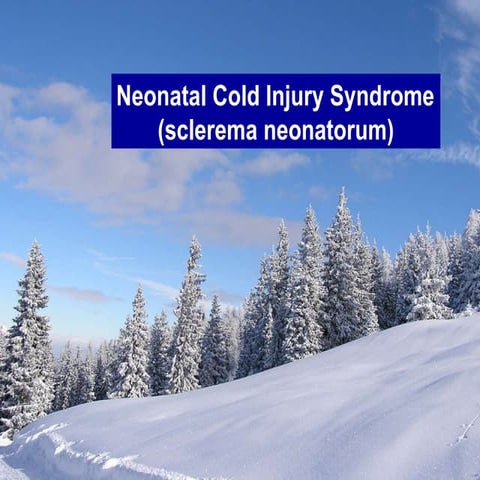 Neonatal Cold Injury Syndrome
(sclerema neonatorum)